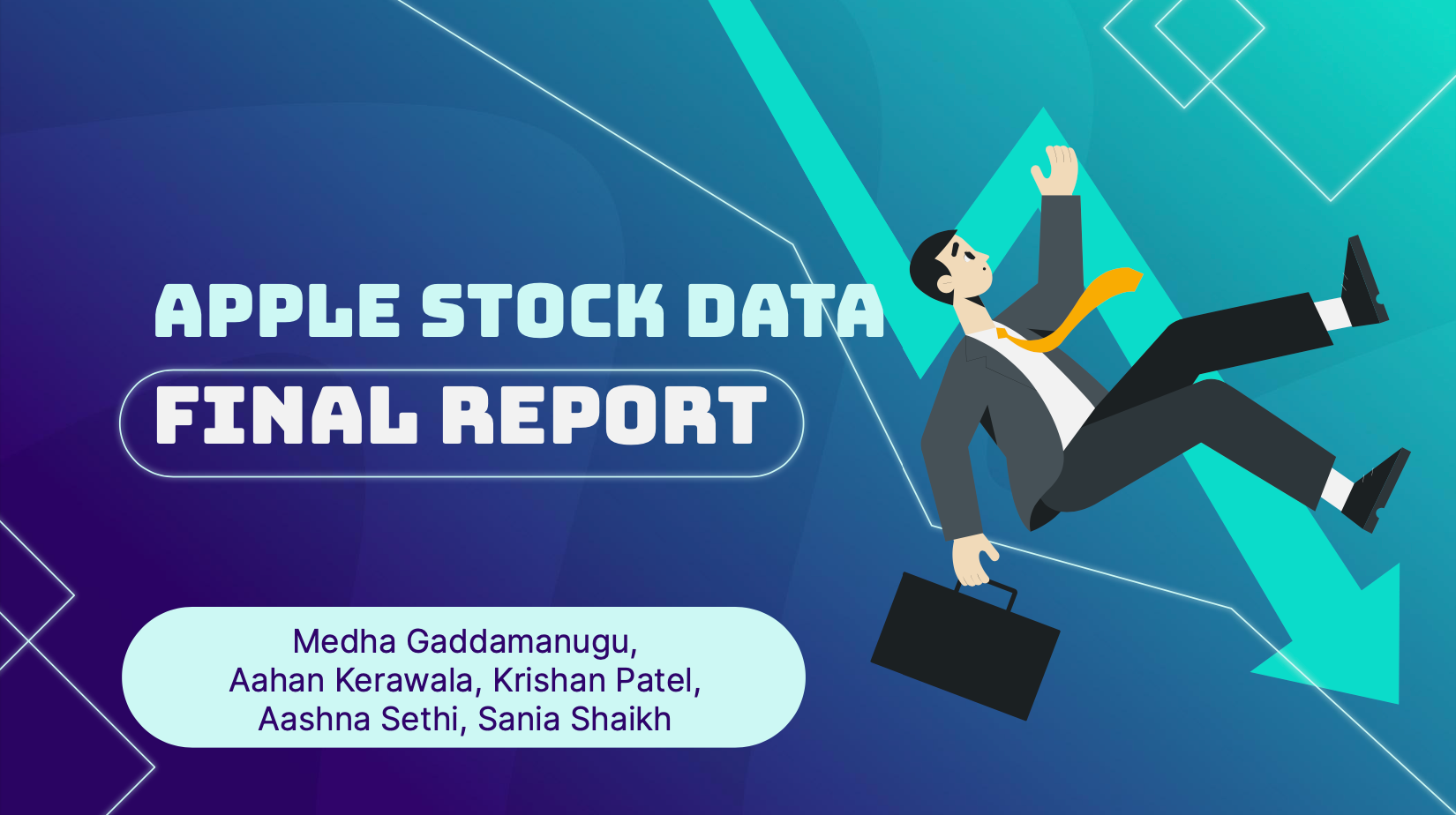 APPLE STOCK DATA
FINAL REPORT

Medha Gaddamanugu,
Aahan Kerawala, Krishan Patel,
Aashna Sethi, Sania Shaikh